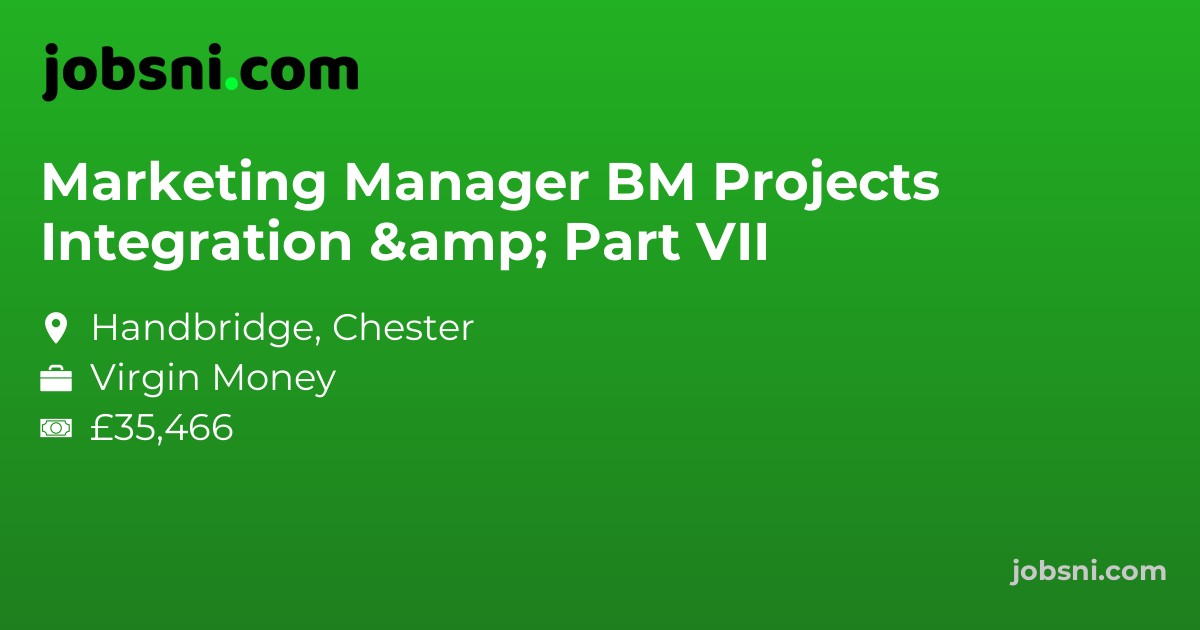 jobsni.com

Marketing Manager BM Projects Integration &amp; Part VII

Handbridge, Chester
Virgin Money
£35,466

jobsni.com